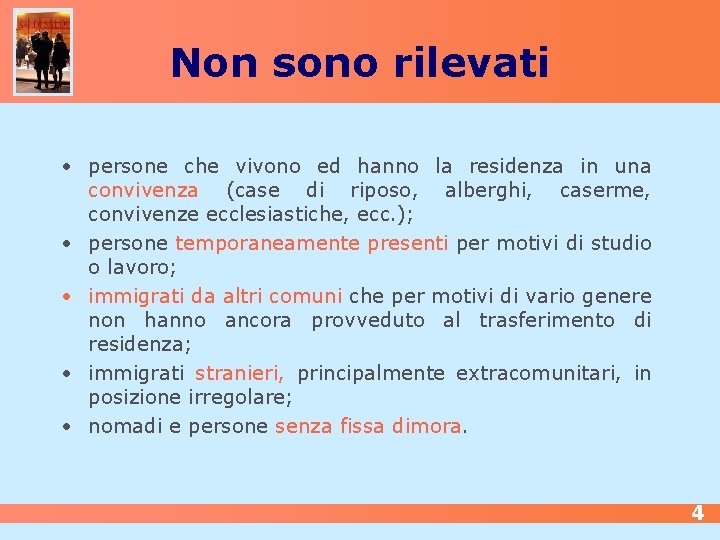 Non sono rilevati

• persone che vivono ed hanno la residenza in una convivenza (case di riposo, alberghi, caserme, convivenze ecclesiastiche, ecc.);
• persone temporaneamente presenti per motivi di studio o lavoro;
• immigrati da altri comuni che per motivi di vario genere non hanno ancora provveduto al trasferimento di residenza;
• immigrati stranieri, principalmente extracomunitari, in posizione irregolare;
• nomadi e persone senza fissa dimora.

4